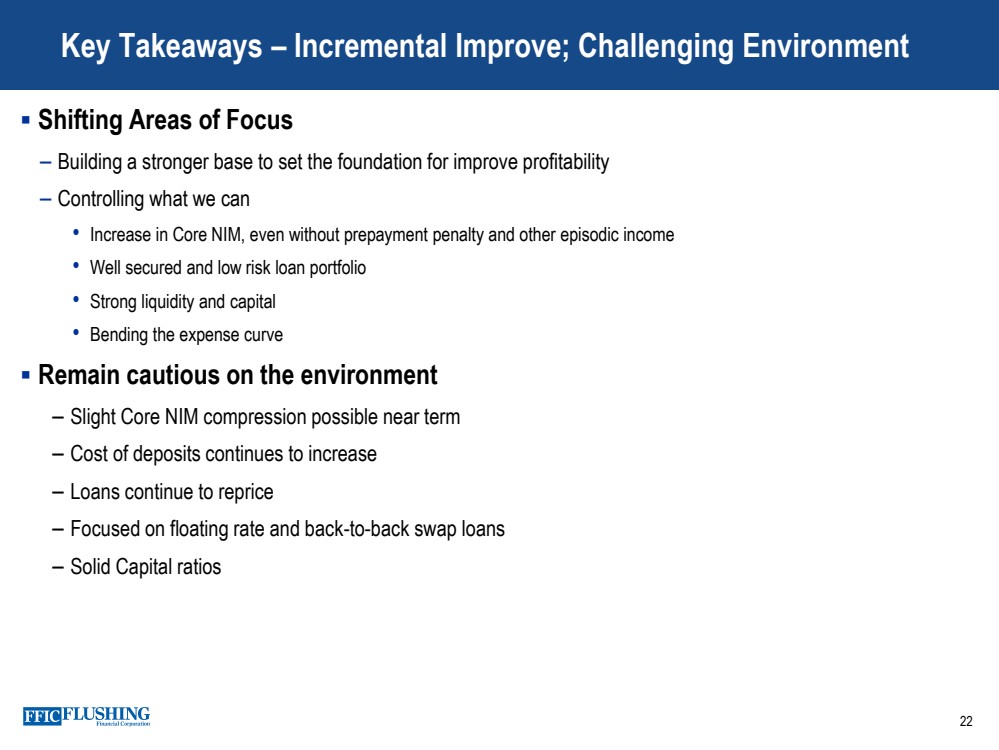 Key Takeaways – Incremental Improve; Challenging Environment

▪ Shifting Areas of Focus

– Building a stronger base to set the foundation for improve profitability

– Controlling what we can

• Increase in Core NIM, even without prepayment penalty and other episodic income

• Well secured and low risk loan portfolio

• Strong liquidity and capital

• Bending the expense curve

▪ Remain cautious on the environment

– Slight Core NIM compression possible near term

– Cost of deposits continues to increase

– Loans continue to reprice

– Focused on floating rate and back-to-back swap loans

– Solid Capital ratios

FFIC FLUSHING Financial Corporation

22